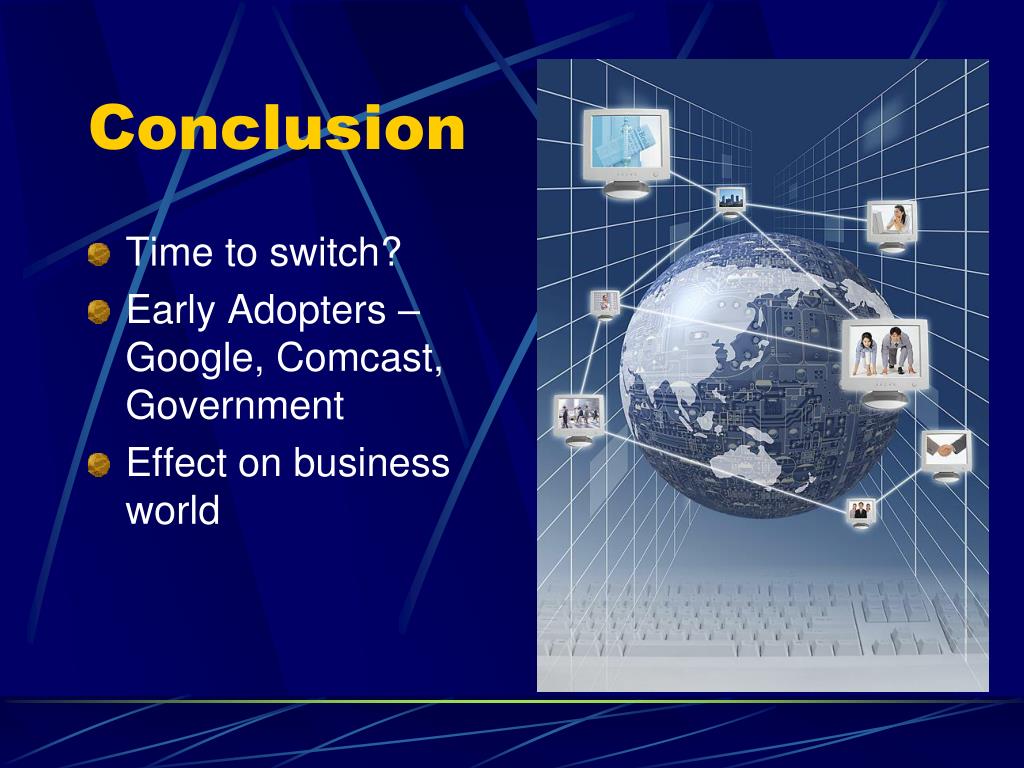 Conclusion

Time to switch?

Early Adopters – Google, Comcast, Government

Effect on business world